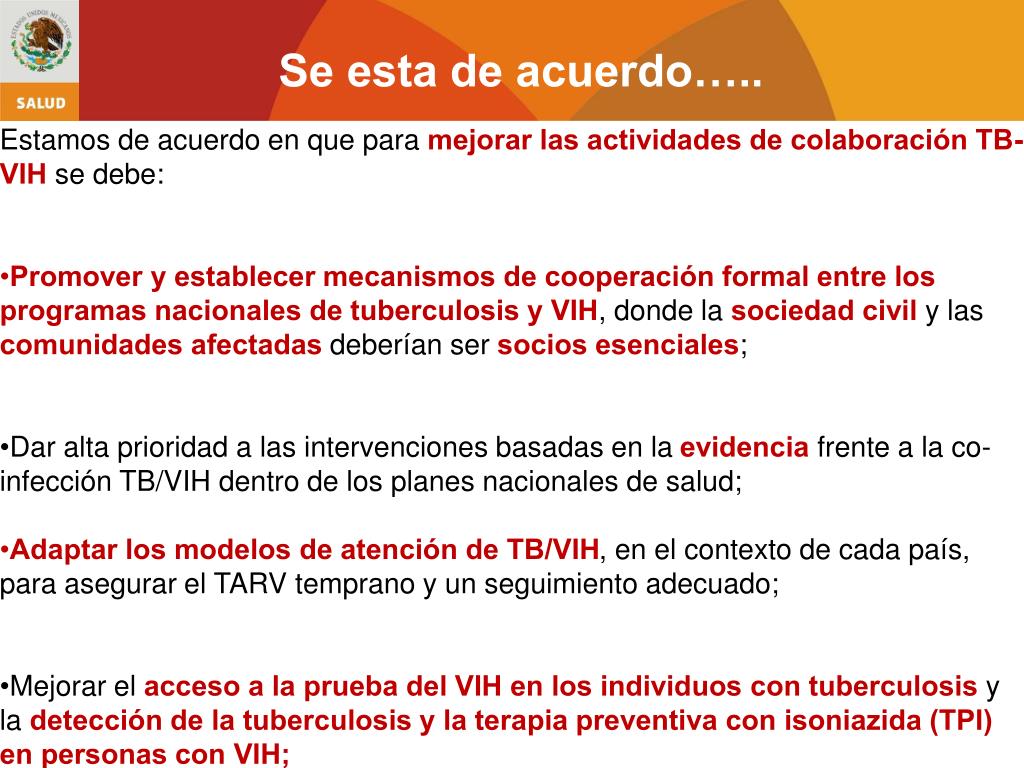 ESTADOS UNIDOS MEXICANOS

SALUD

Se esta de acuerdo…..

Estamos de acuerdo en que para mejorar las actividades de colaboración TB-VIH se debe:

•Promover y establecer mecanismos de cooperación formal entre los programas nacionales de tuberculosis y VIH, donde la sociedad civil y las comunidades afectadas deberían ser socios esenciales;

•Dar alta prioridad a las intervenciones basadas en la evidencia frente a la co-infección TB/VIH dentro de los planes nacionales de salud;

•Adaptar los modelos de atención de TB/VIH, en el contexto de cada país, para asegurar el TARV temprano y un seguimiento adecuado;

•Mejorar el acceso a la prueba del VIH en los individuos con tuberculosis y la detección de la tuberculosis y la terapia preventiva con isoniazida (TPI) en personas con VIH;